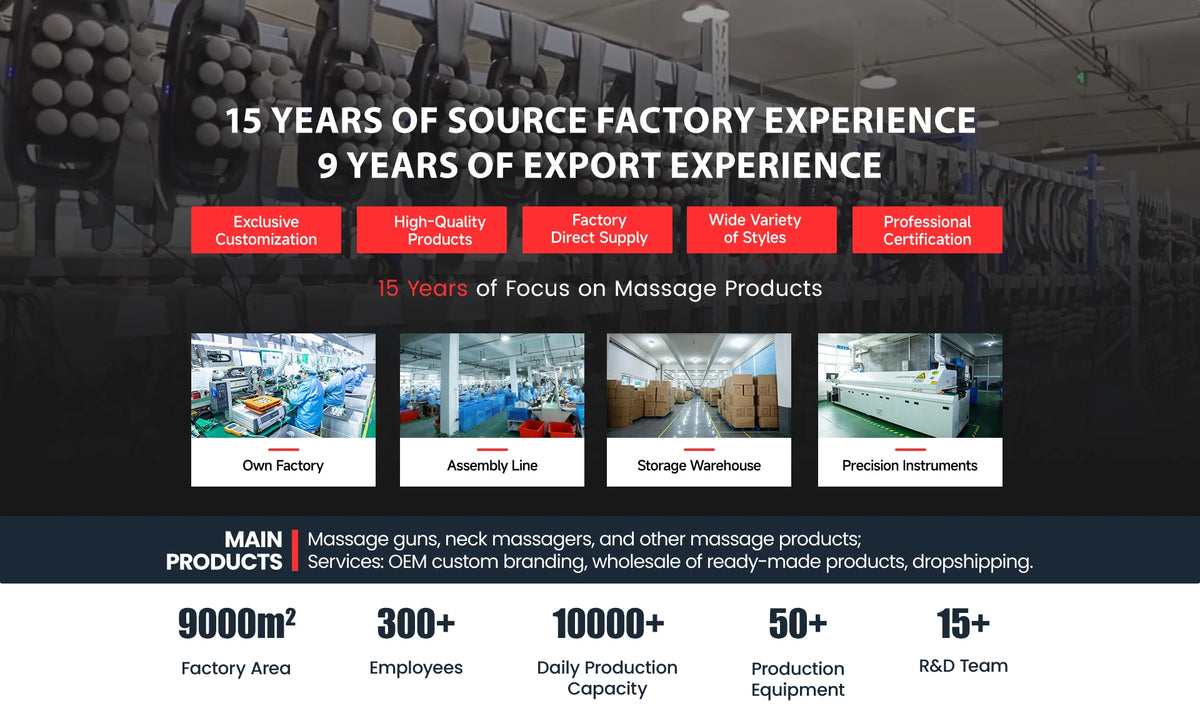 15 YEARS OF SOURCE FACTORY EXPERIENCE
9 YEARS OF EXPORT EXPERIENCE

Exclusive Customization

High-Quality Products

Factory Direct Supply

Wide Variety of Styles

Professional Certification

15 Years of Focus on Massage Products

Own Factory

Assembly Line

Storage Warehouse

Precision Instruments

MAIN PRODUCTS

Massage guns, neck massagers, and other massage products;
Services: OEM custom branding, wholesale of ready-made products, dropshipping.

$9000m^2$
Factory Area

300+
Employees

10000+
Daily Production Capacity

50+
Production Equipment

15+
R&D Team